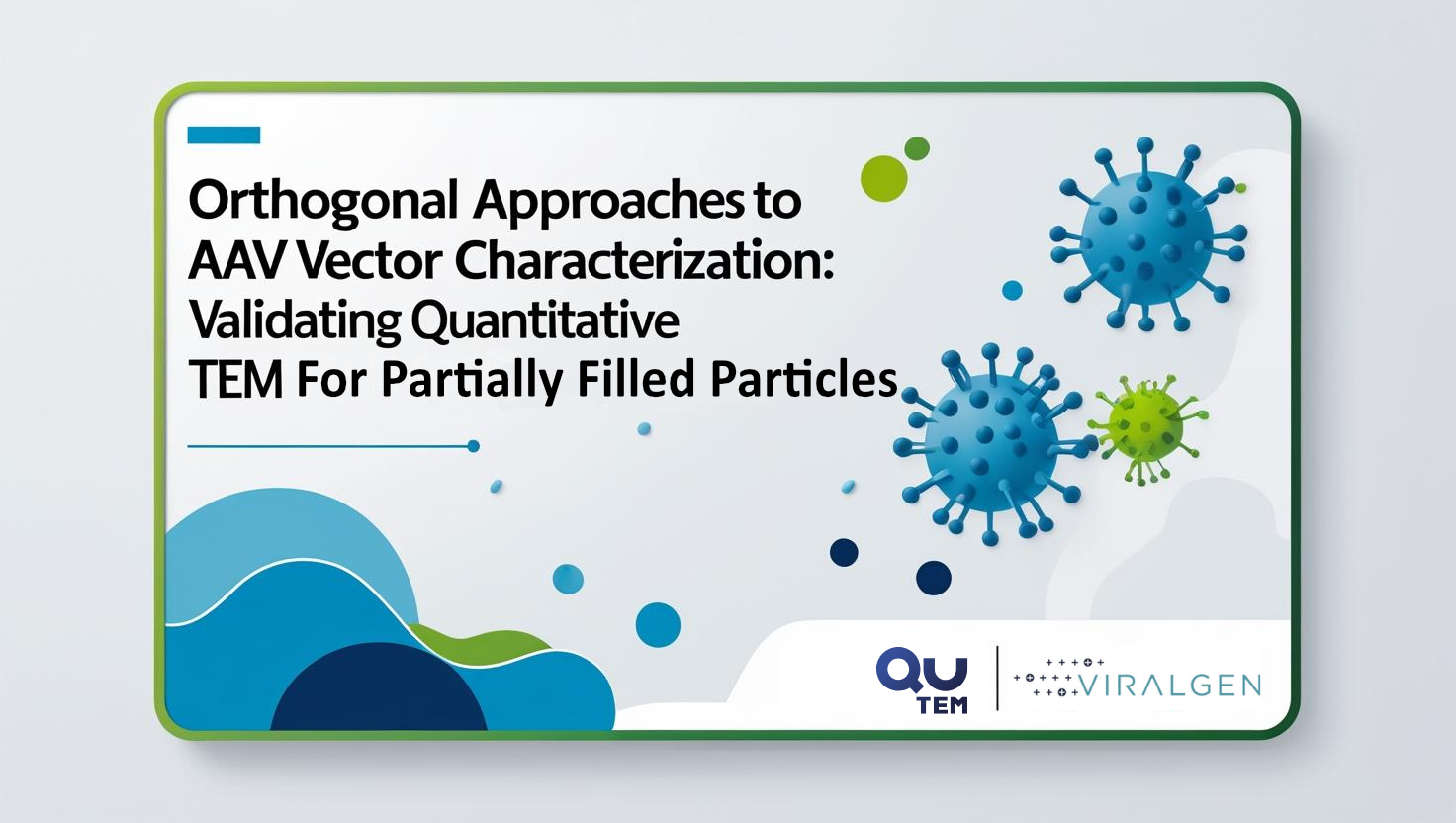 Orthogonal Approaches to AAV Vector Characterization: Validating Quantitative TEM For Partially Filled Particles

QU TEM

VIRALGEN